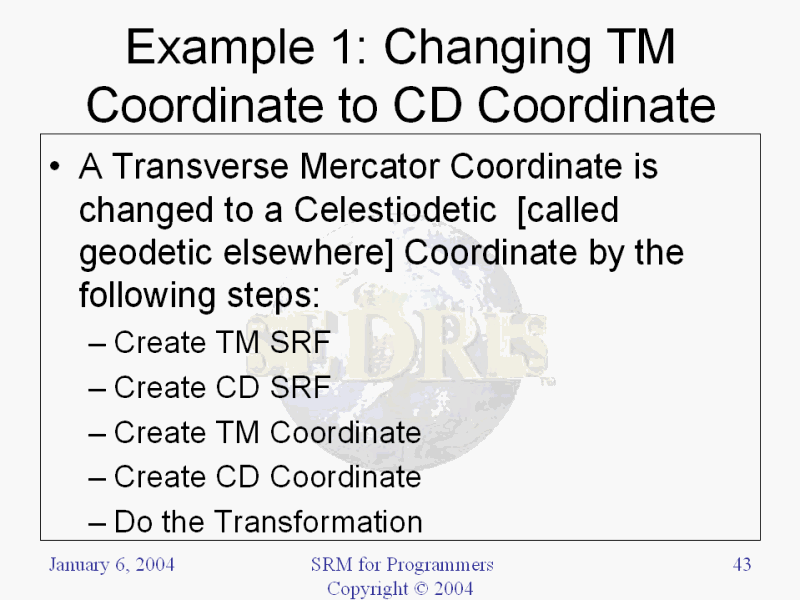 Example 1: Changing TM Coordinate to CD Coordinate

• A Transverse Mercator Coordinate is changed to a Celestiodetic [called geodetic elsewhere] Coordinate by the following steps:
– Create TM SRF
– Create CD SRF
– Create TM Coordinate
– Create CD Coordinate
– Do the Transformation

SEDRIS

January 6, 2004

SRM for Programmers
Copyright © 2004

43